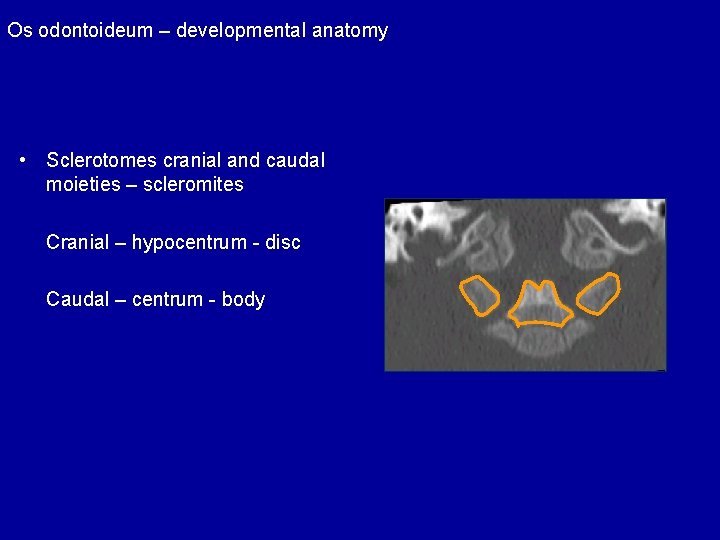 Os odontoideum – developmental anatomy

• Sclerotomes cranial and caudal moieties – scleromites

Cranial – hypocentrum - disc

Caudal – centrum - body